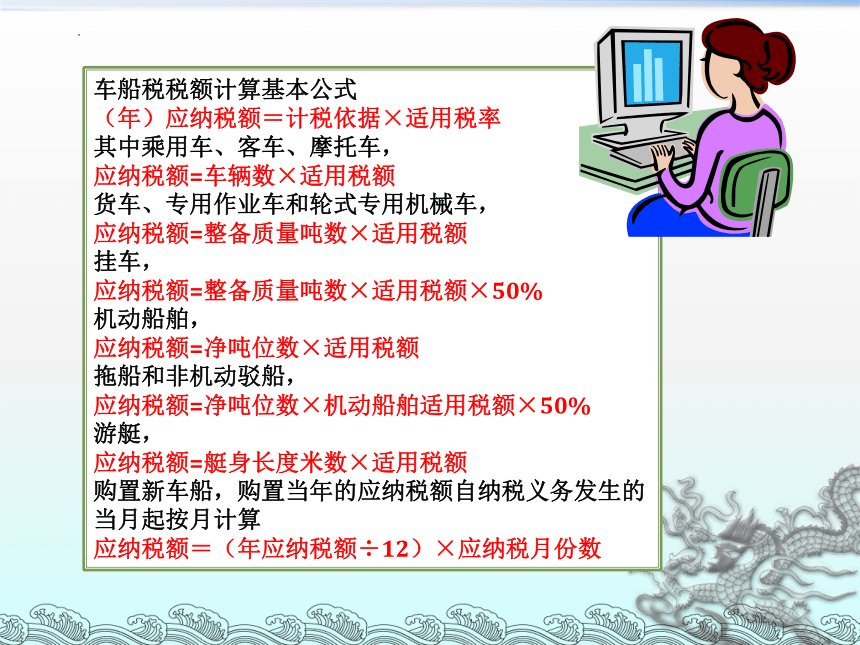 车船税税额计算基本公式
（年）应纳税额＝计税依据×适用税率
其中乘用车、客车、摩托车，
应纳税额=车辆数×适用税额
货车、专用作业车和轮式专用机械车，
应纳税额=整备质量吨数×适用税额
挂车，
应纳税额=整备质量吨数×适用税额×50%
机动船舶，
应纳税额=净吨位数×适用税额
拖船和非机动驳船，
应纳税额=净吨位数×机动船舶适用税额×50%
游艇，
应纳税额=艇身长度米数×适用税额
购置新车船，购置当年的应纳税额自纳税义务发生的当月起按月计算
应纳税额＝（年应纳税额÷12）×应纳税月份数